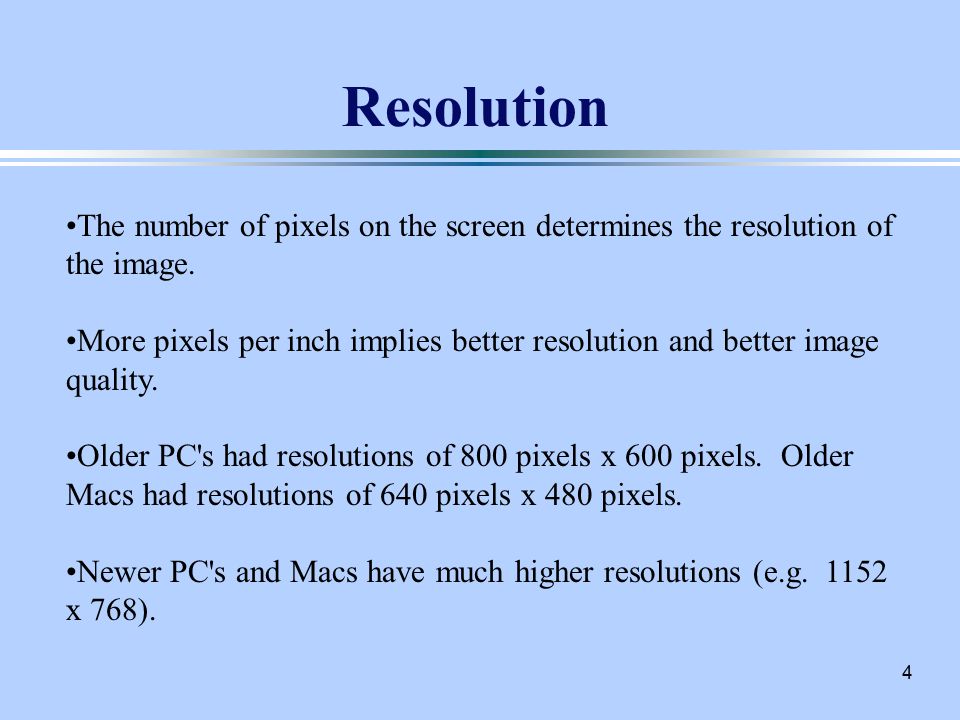 Resolution

•The number of pixels on the screen determines the resolution of the image.

•More pixels per inch implies better resolution and better image quality.

•Older PC's had resolutions of 800 pixels x 600 pixels. Older Macs had resolutions of 640 pixels x 480 pixels.

•Newer PC's and Macs have much higher resolutions (e.g. 1152 x 768).

4